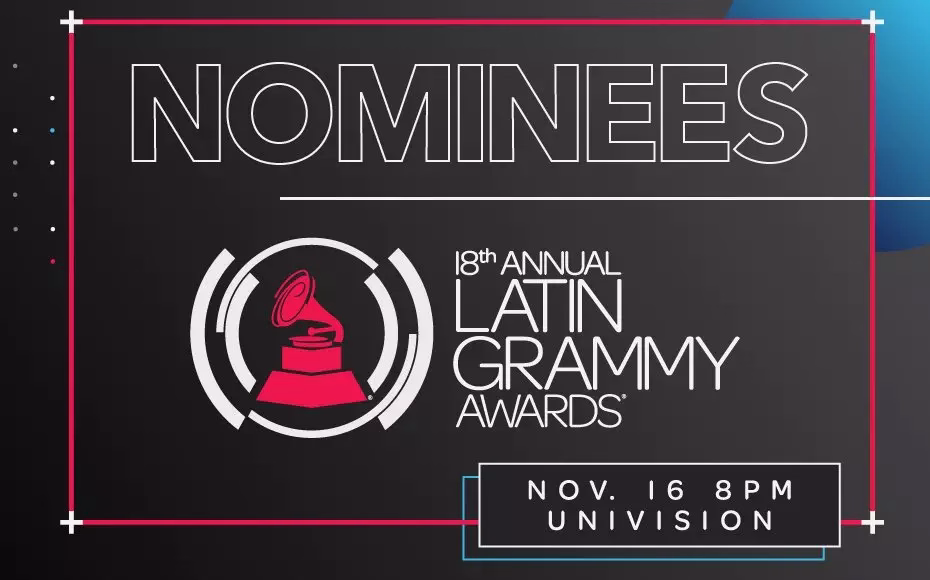 NOMINEES

18th ANNUAL
LATIN
GRAMMY
AWARDS®

NOV. 16 8PM
UNIVISION